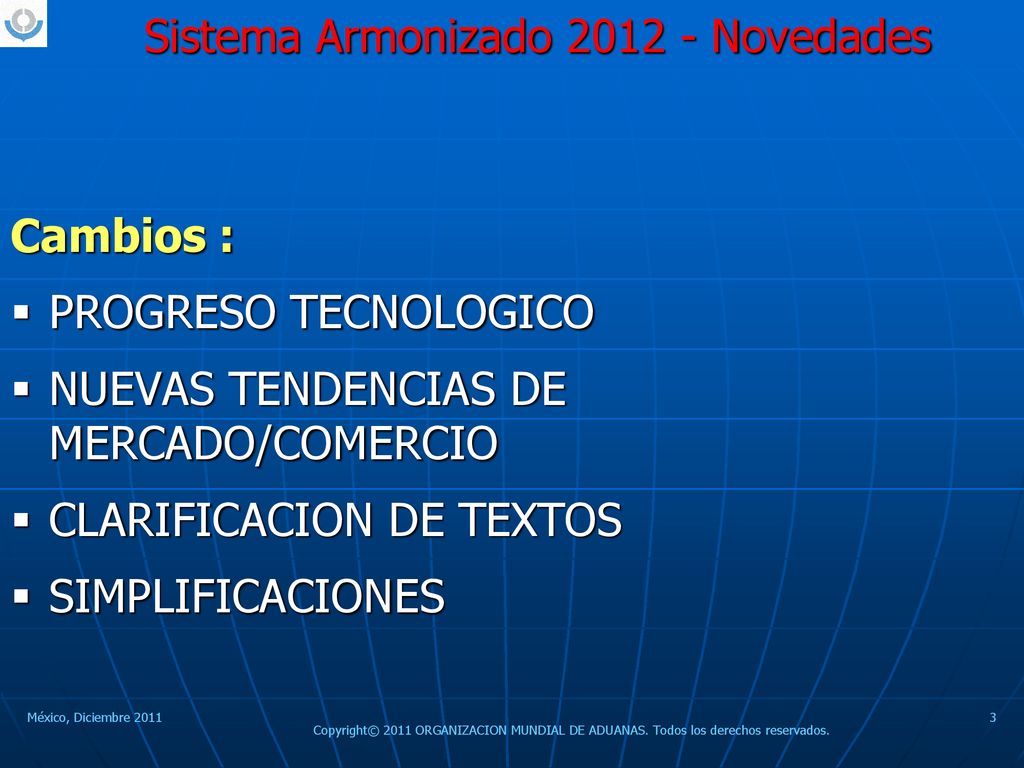 Sistema Armonizado 2012 - Novedades

Cambios :

▪ PROGRESO TECNOLOGICO

▪ NUEVAS TENDENCIAS DE MERCADO/COMERCIO

▪ CLARIFICACION DE TEXTOS

▪ SIMPLIFICACIONES

México, Diciembre 2011

Copyright© 2011 ORGANIZACION MUNDIAL DE ADUANAS. Todos los derechos reservados.

3